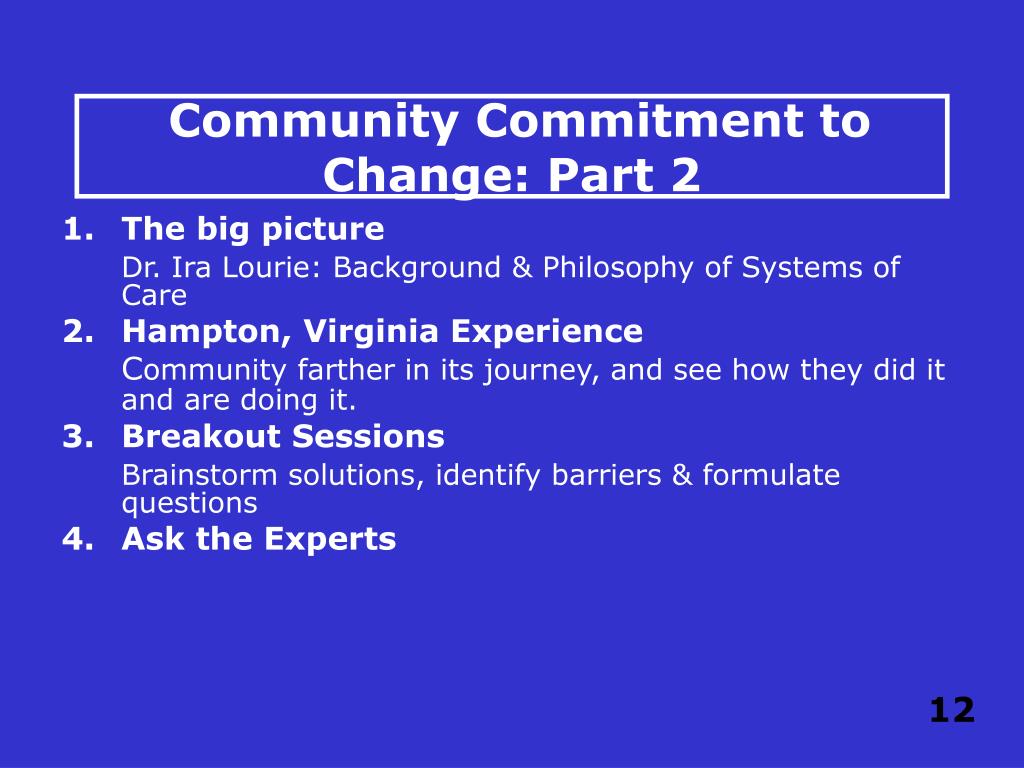 Community Commitment to Change: Part 2

1. The big picture

Dr. Ira Lourie: Background & Philosophy of Systems of Care

2. Hampton, Virginia Experience

Community farther in its journey, and see how they did it and are doing it.

3. Breakout Sessions

Brainstorm solutions, identify barriers & formulate questions

4. Ask the Experts

12